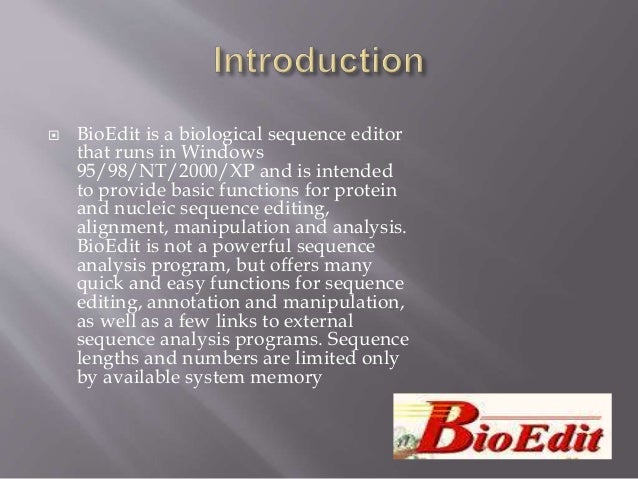 Introduction

BioEdit is a biological sequence editor that runs in Windows 95/98/NT/2000/XP and is intended to provide basic functions for protein and nucleic sequence editing, alignment, manipulation and analysis. BioEdit is not a powerful sequence analysis program, but offers many quick and easy functions for sequence editing, annotation and manipulation, as well as a few links to external sequence analysis programs. Sequence lengths and numbers are limited only by available system memory

BioEdit